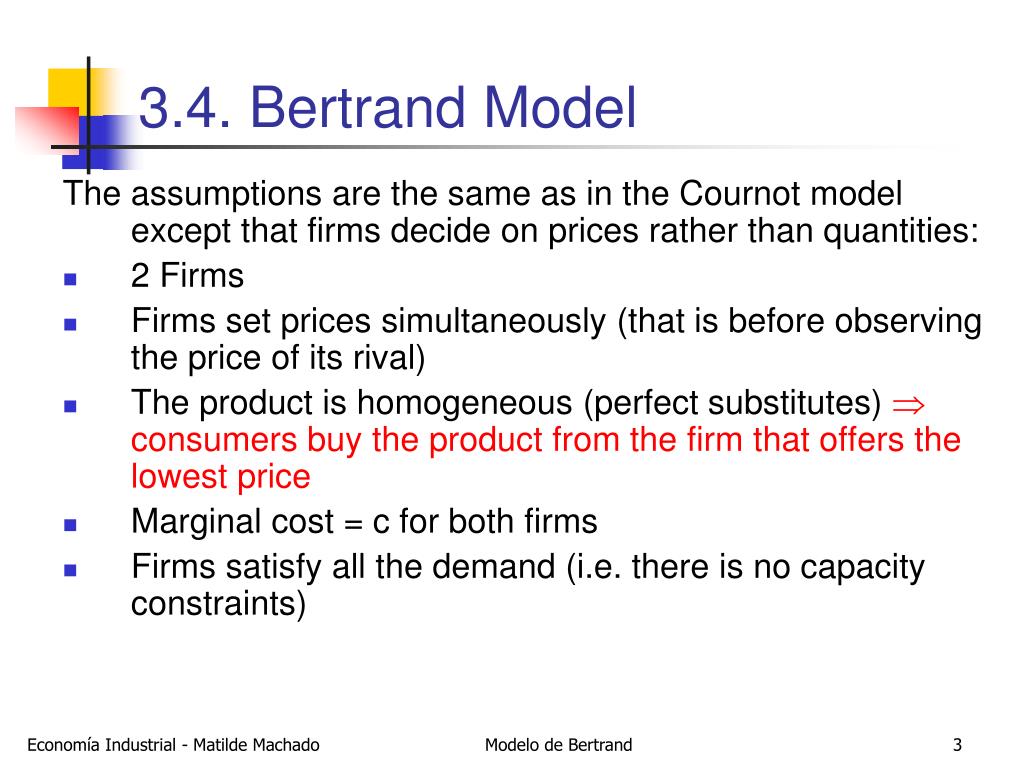 3.4. Bertrand Model

The assumptions are the same as in the Cournot model except that firms decide on prices rather than quantities:

- 2 Firms
- Firms set prices simultaneously (that is before observing the price of its rival)
- The product is homogeneous (perfect substitutes) $\Rightarrow$ consumers buy the product from the firm that offers the lowest price
- Marginal cost = c for both firms
- Firms satisfy all the demand (i.e. there is no capacity constraints)

Economía Industrial - Matilde Machado

Modelo de Bertrand

3